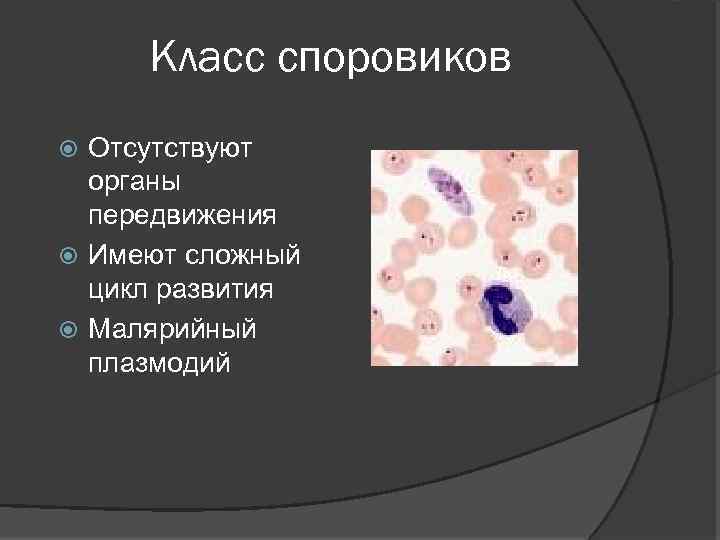 Класс споровиков

Отсутствуют органы передвижения

Имеют сложный цикл развития

Малярийный плазмодий